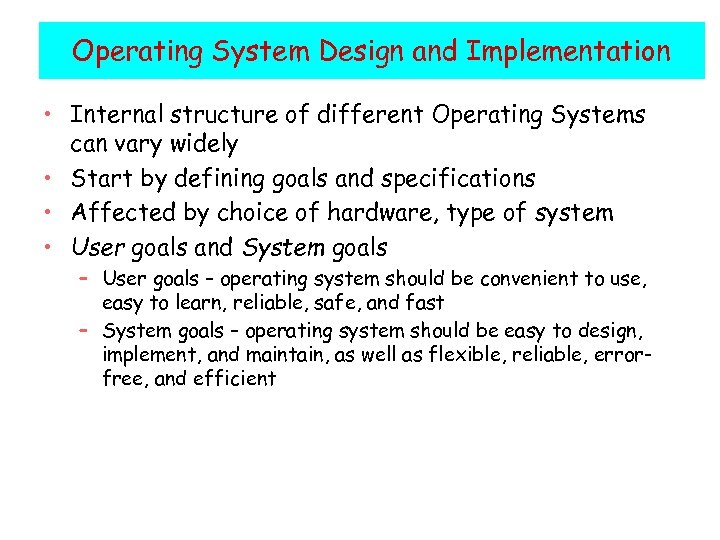 Operating System Design and Implementation

• Internal structure of different Operating Systems can vary widely
• Start by defining goals and specifications
• Affected by choice of hardware, type of system
• User goals and System goals
 – User goals – operating system should be convenient to use, easy to learn, reliable, safe, and fast
 – System goals – operating system should be easy to design, implement, and maintain, as well as flexible, reliable, error-free, and efficient